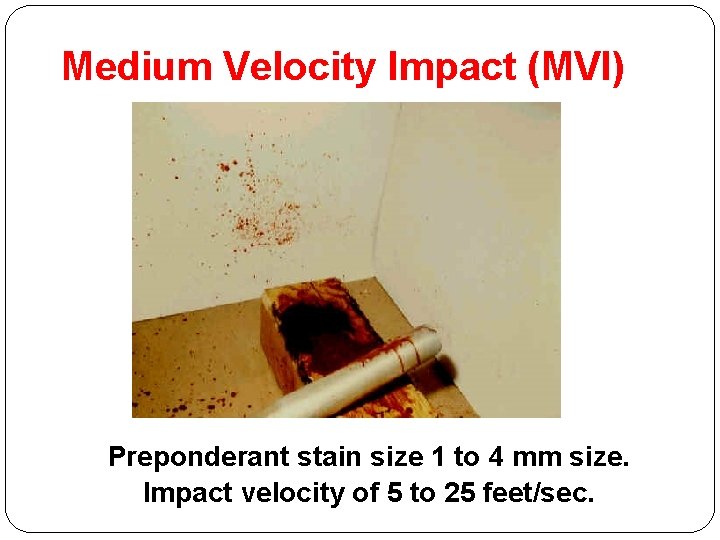 Medium Velocity Impact (MVI)

Preponderant stain size 1 to 4 mm size.
Impact velocity of 5 to 25 feet/sec.